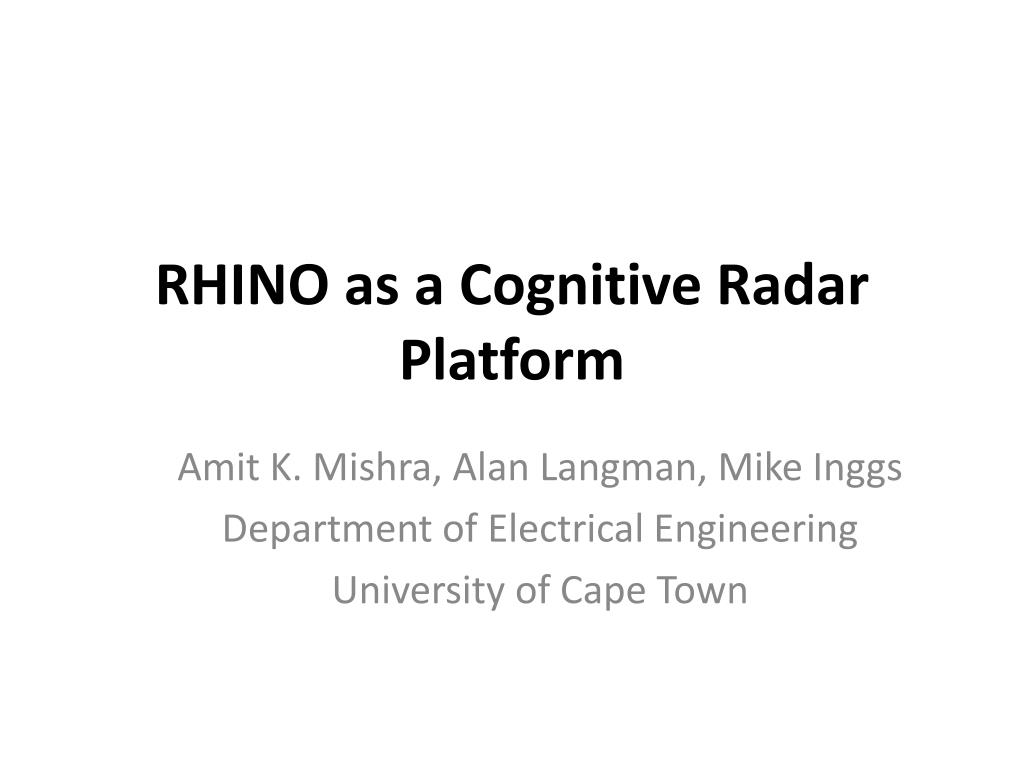 RHINO as a Cognitive Radar Platform

Amit K. Mishra, Alan Langman, Mike Inggs
Department of Electrical Engineering
University of Cape Town